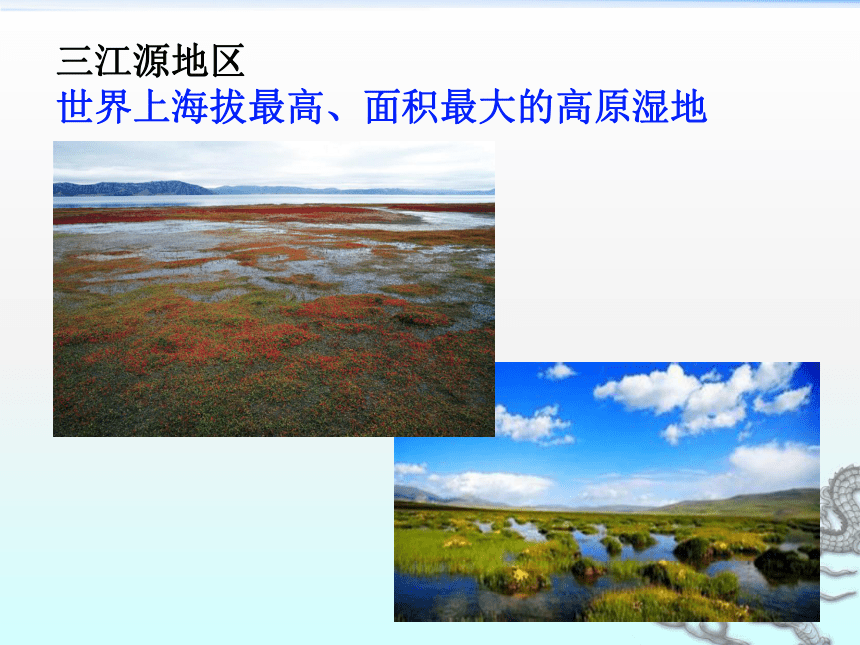 三江源地区
世界上海拔最高、面积最大的高原湿地